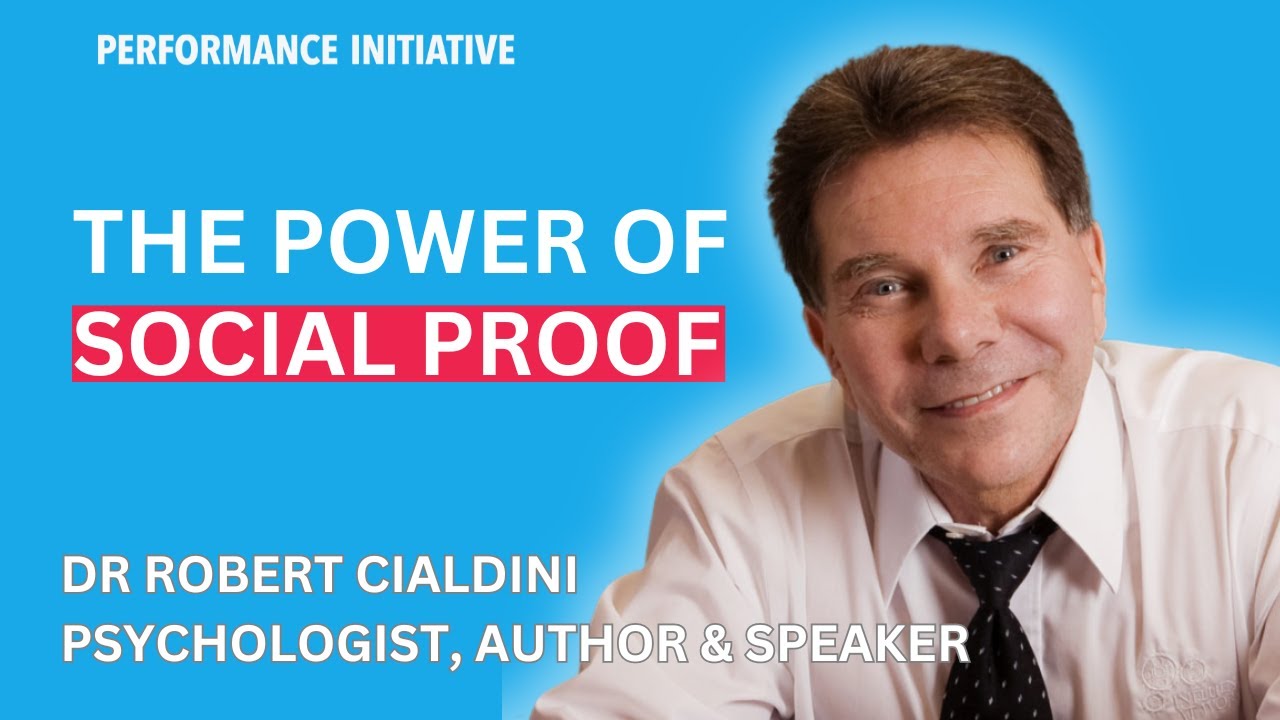 PERFORMANCE INITIATIVE

THE POWER OF SOCIAL PROOF

DR ROBERT CIALDINI
PSYCHOLOGIST, AUTHOR & SPEAKER